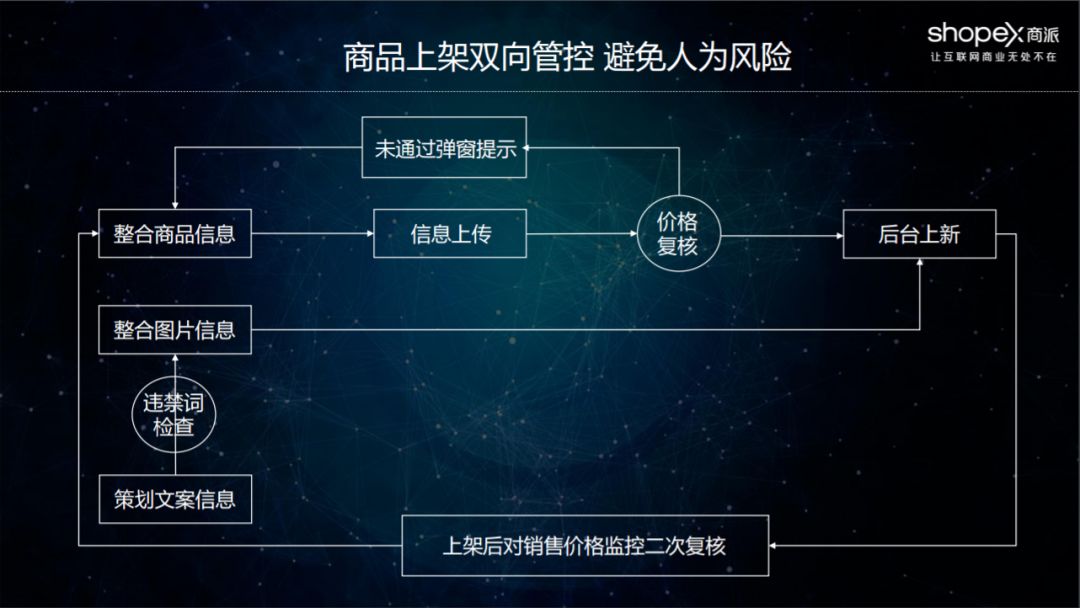 商品上架双向管控 避免人为风险

shopex 商派
让互联网商业无处不在

未通过弹窗提示

整合商品信息

信息上传

价格复核

后台上新

整合图片信息

违禁词检查

策划文案信息

上架后对销售价格监控二次复核